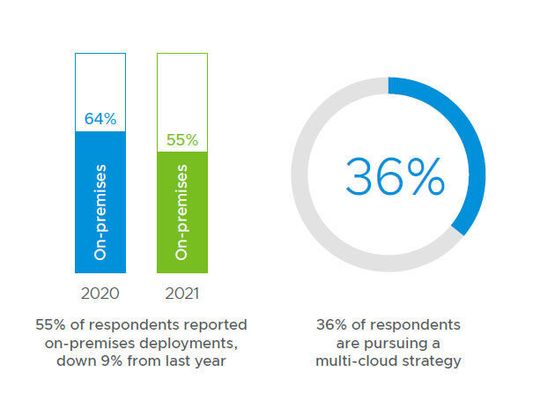 64%

On-premises

2020

55%

On-premises

2021

55% of respondents reported on-premises deployments, down 9% from last year

36%

36% of respondents are pursuing a multi-cloud strategy